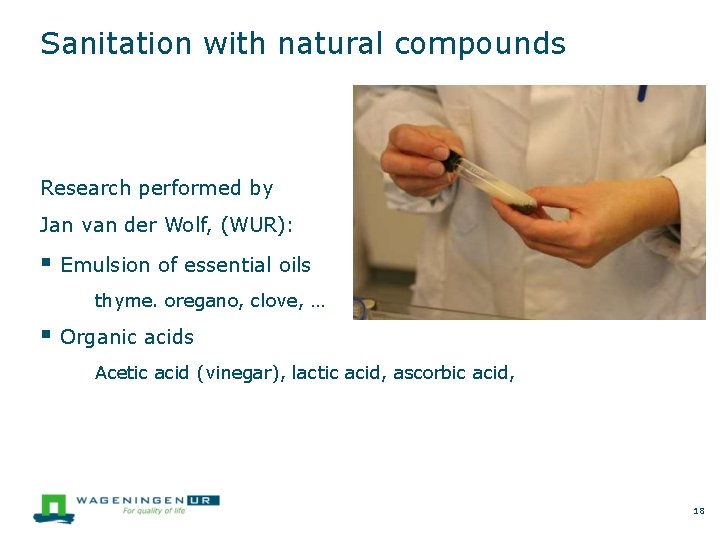 Sanitation with natural compounds

Research performed by

Jan van der Wolf, (WUR):

▪ Emulsion of essential oils

thyme. oregano, clove, …

▪ Organic acids

Acetic acid (vinegar), lactic acid, ascorbic acid,

WAGENINGEN UR
For quality of life

18